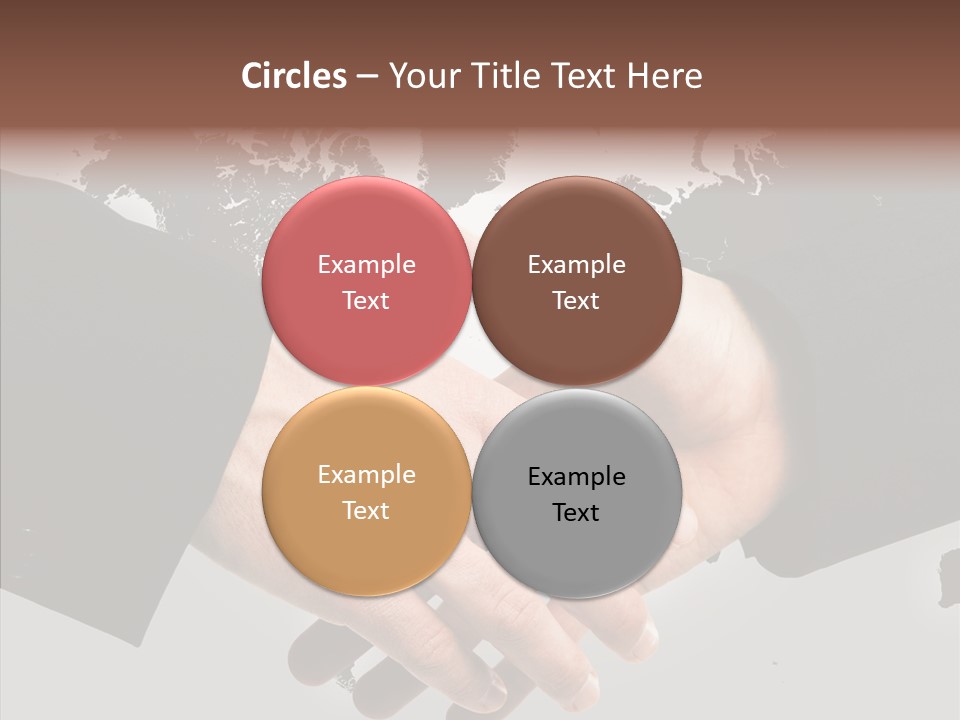 Circles – Your Title Text Here

Example Text

Example Text

Example Text

Example Text